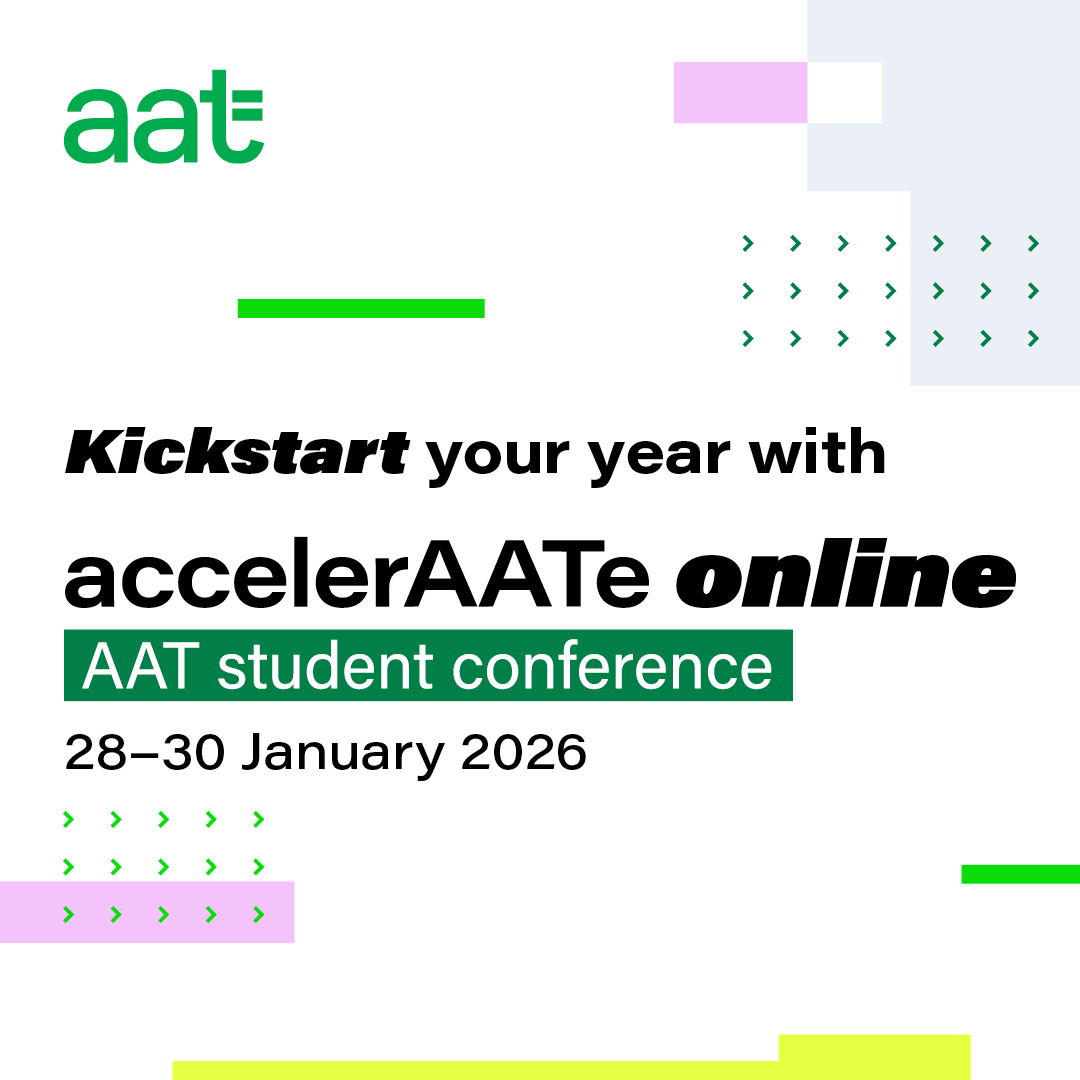 aat

Kickstart your year with

accelerAATe online

AAT student conference

28–30 January 2026